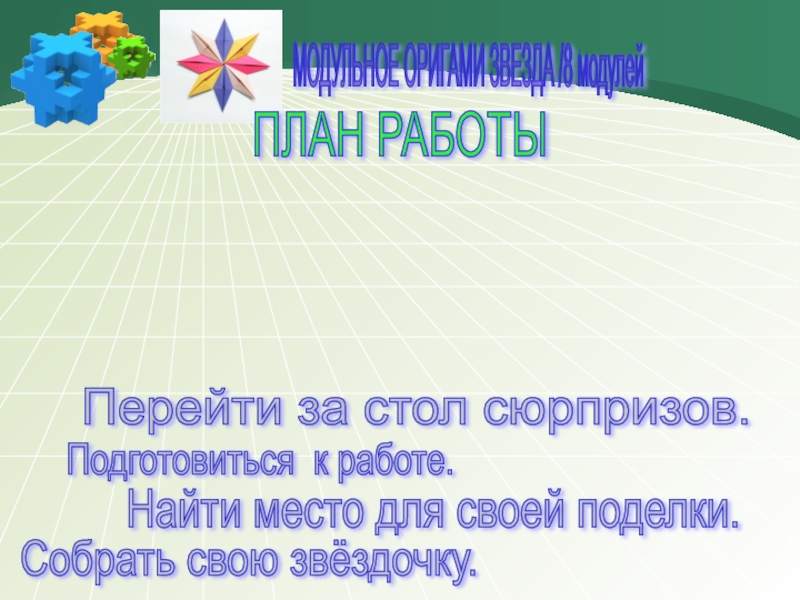 МОДУЛЬНОЕ ОРИГАМИ ЗВЕЗДА /8 модулей
ПЛАН РАБОТЫ

Перейти за стол сюрпризов.
Подготовиться к работе.
Найти место для своей поделки.
Собрать свою звёздочку.